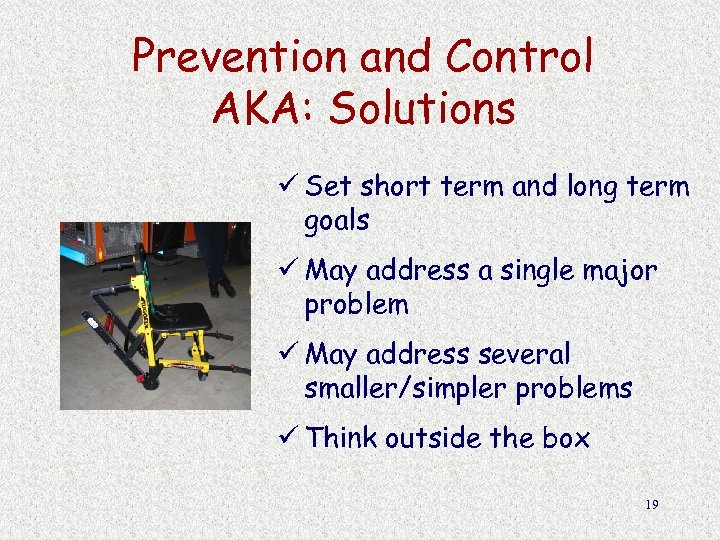 Prevention and Control
AKA: Solutions

✓ Set short term and long term goals

✓ May address a single major problem

✓ May address several smaller/simpler problems

✓ Think outside the box

19